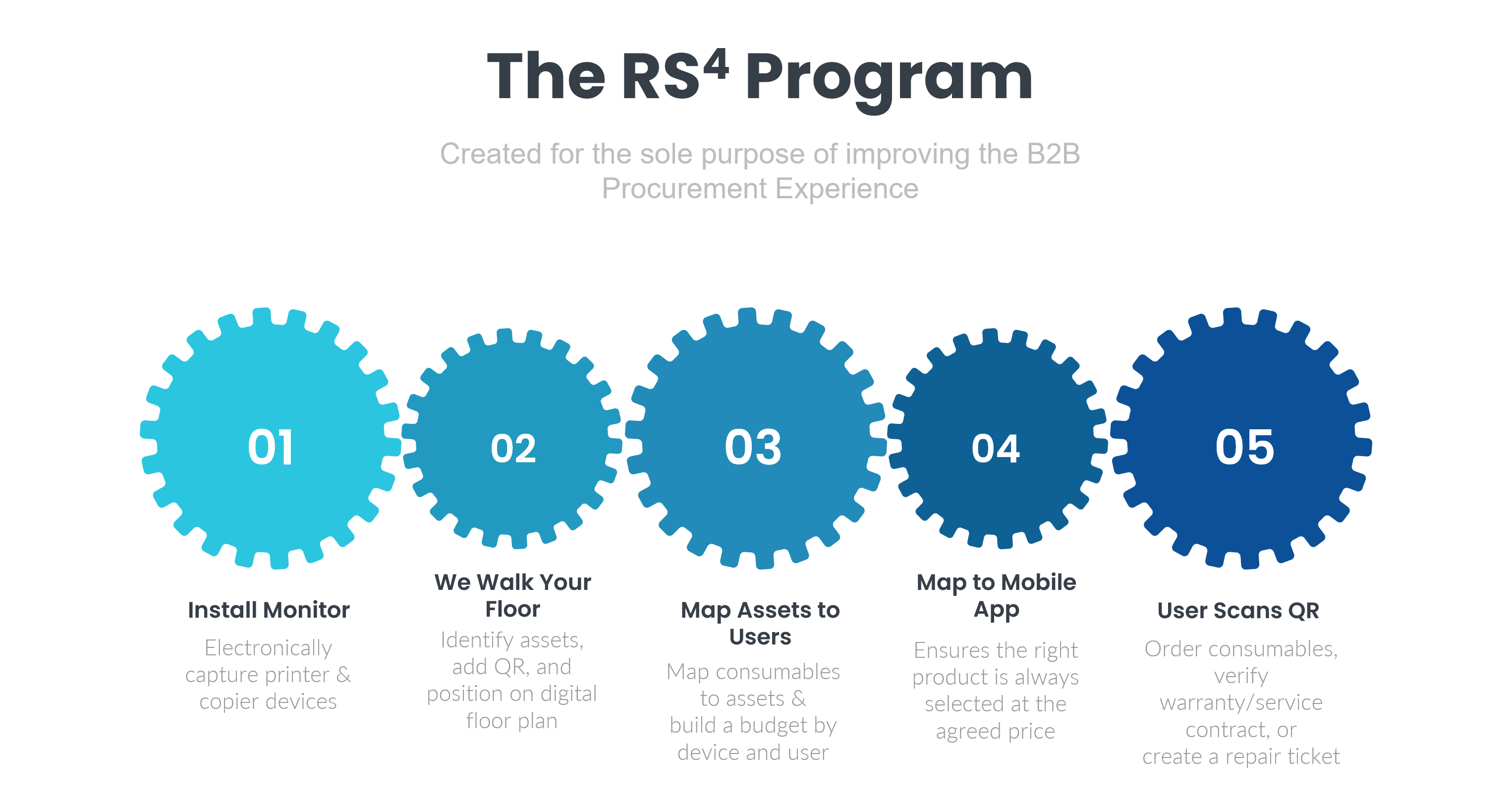 The RS$^4$ Program

Created for the sole purpose of improving the B2B Procurement Experience

01

Install Monitor

Electronically capture printer & copier devices

02

We Walk Your Floor

Identify assets, add QR, and position on digital floor plan

03

Map Assets to Users

Map consumables to assets & build a budget by device and user

04

Map to Mobile App

Ensures the right product is always selected at the agreed price

05

User Scans QR

Order consumables, verify warranty/service contract, or create a repair ticket